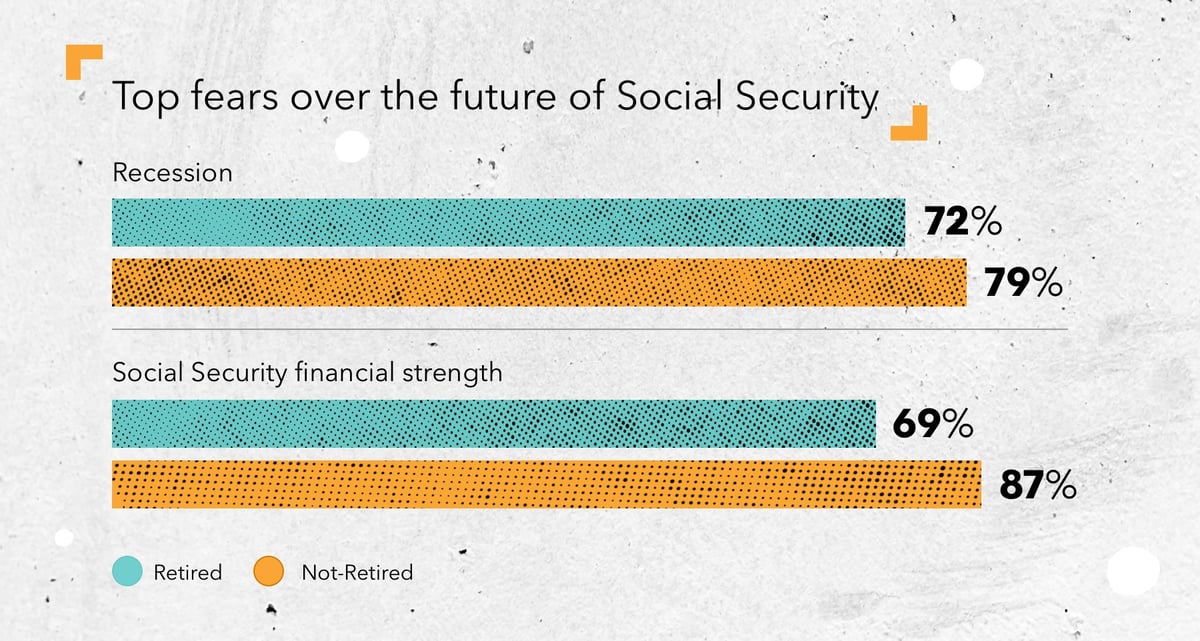 Top fears over the future of Social Security

Recession

72%

79%

Social Security financial strength

69%

87%

Retired

Not-Retired